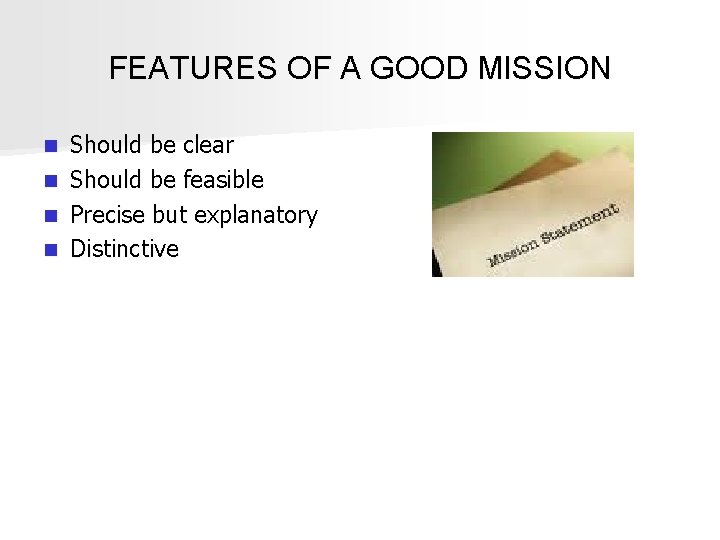 FEATURES OF A GOOD MISSION

- Should be clear
- Should be feasible
- Precise but explanatory
- Distinctive

Mission Statement